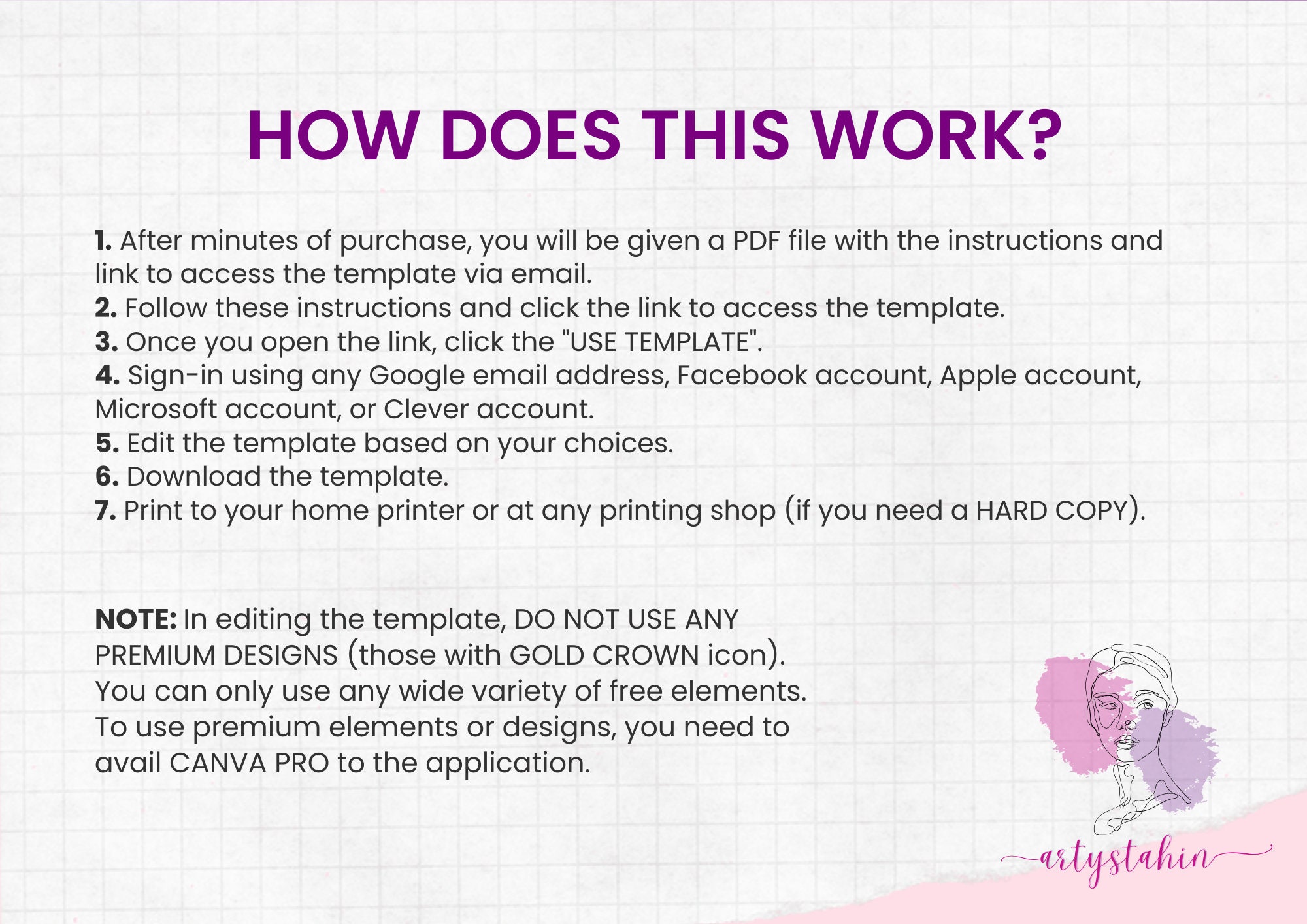 HOW DOES THIS WORK?

1. After minutes of purchase, you will be given a PDF file with the instructions and link to access the template via email.
2. Follow these instructions and click the link to access the template.
3. Once you open the link, click the "USE TEMPLATE".
4. Sign-in using any Google email address, Facebook account, Apple account, Microsoft account, or Clever account.
5. Edit the template based on your choices.
6. Download the template.
7. Print to your home printer or at any printing shop (if you need a HARD COPY).

NOTE: In editing the template, DO NOT USE ANY PREMIUM DESIGNS (those with GOLD CROWN icon). You can only use any wide variety of free elements. To use premium elements or designs, you need to avail CANVA PRO to the application.

artystahin